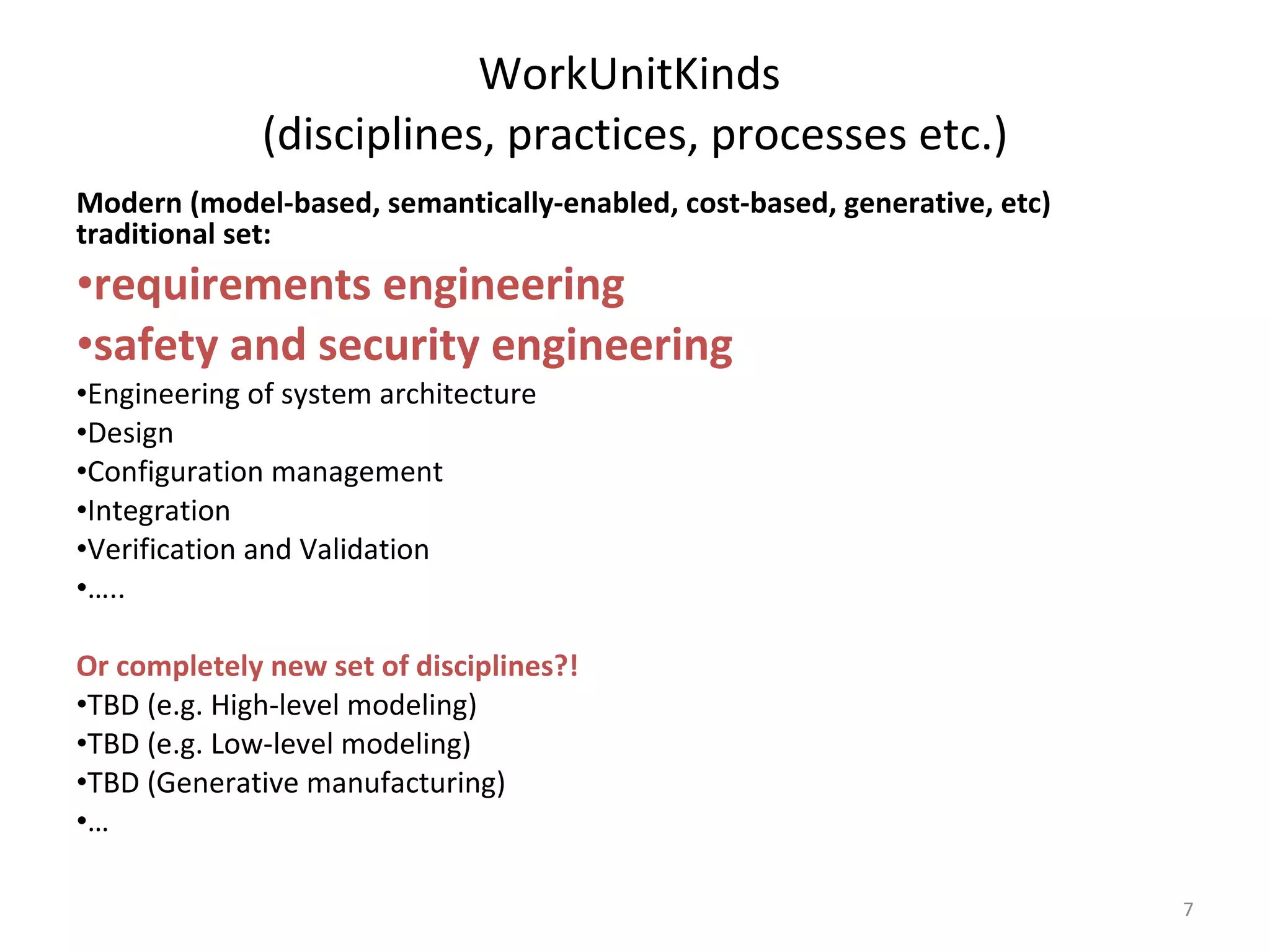 WorkUnitKinds
(disciplines, practices, processes etc.)

Modern (model-based, semantically-enabled, cost-based, generative, etc) traditional set:

•requirements engineering
•safety and security engineering
•Engineering of system architecture
•Design
•Configuration management
•Integration
•Verification and Validation
•…..

Or completely new set of disciplines?!
•TBD (e.g. High-level modeling)
•TBD (e.g. Low-level modeling)
•TBD (Generative manufacturing)
•…

7